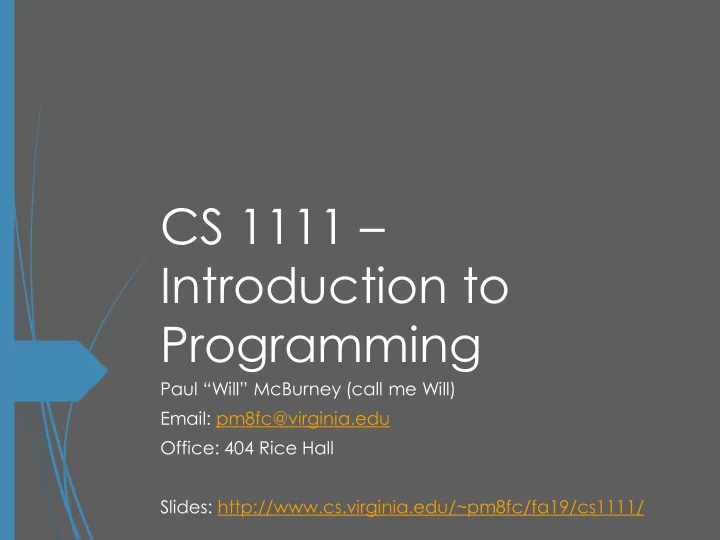 CS 1111 – Introduction to Programming

Paul “Will” McBurney (call me Will)

Email: pm8fc@virginia.edu

Office: 404 Rice Hall

Slides: http://www.cs.virginia.edu/~pm8fc/fa19/cs1111/